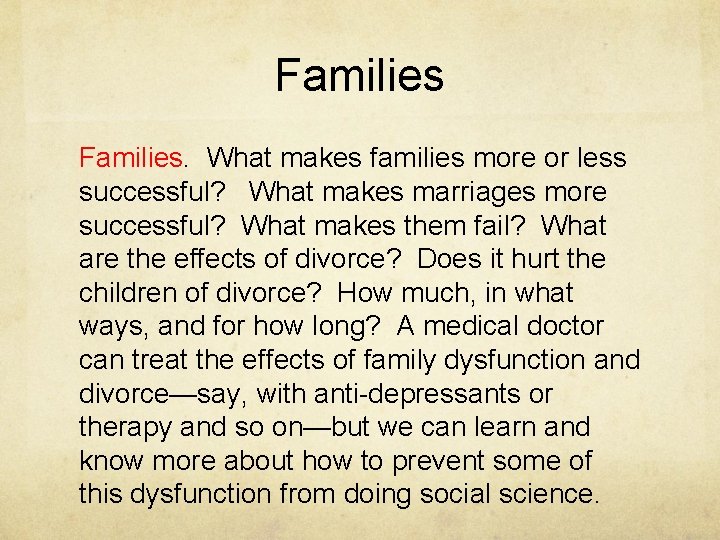 Families

Families. What makes families more or less successful? What makes marriages more successful? What makes them fail? What are the effects of divorce? Does it hurt the children of divorce? How much, in what ways, and for how long? A medical doctor can treat the effects of family dysfunction and divorce—say, with anti-depressants or therapy and so on—but we can learn and know more about how to prevent some of this dysfunction from doing social science.